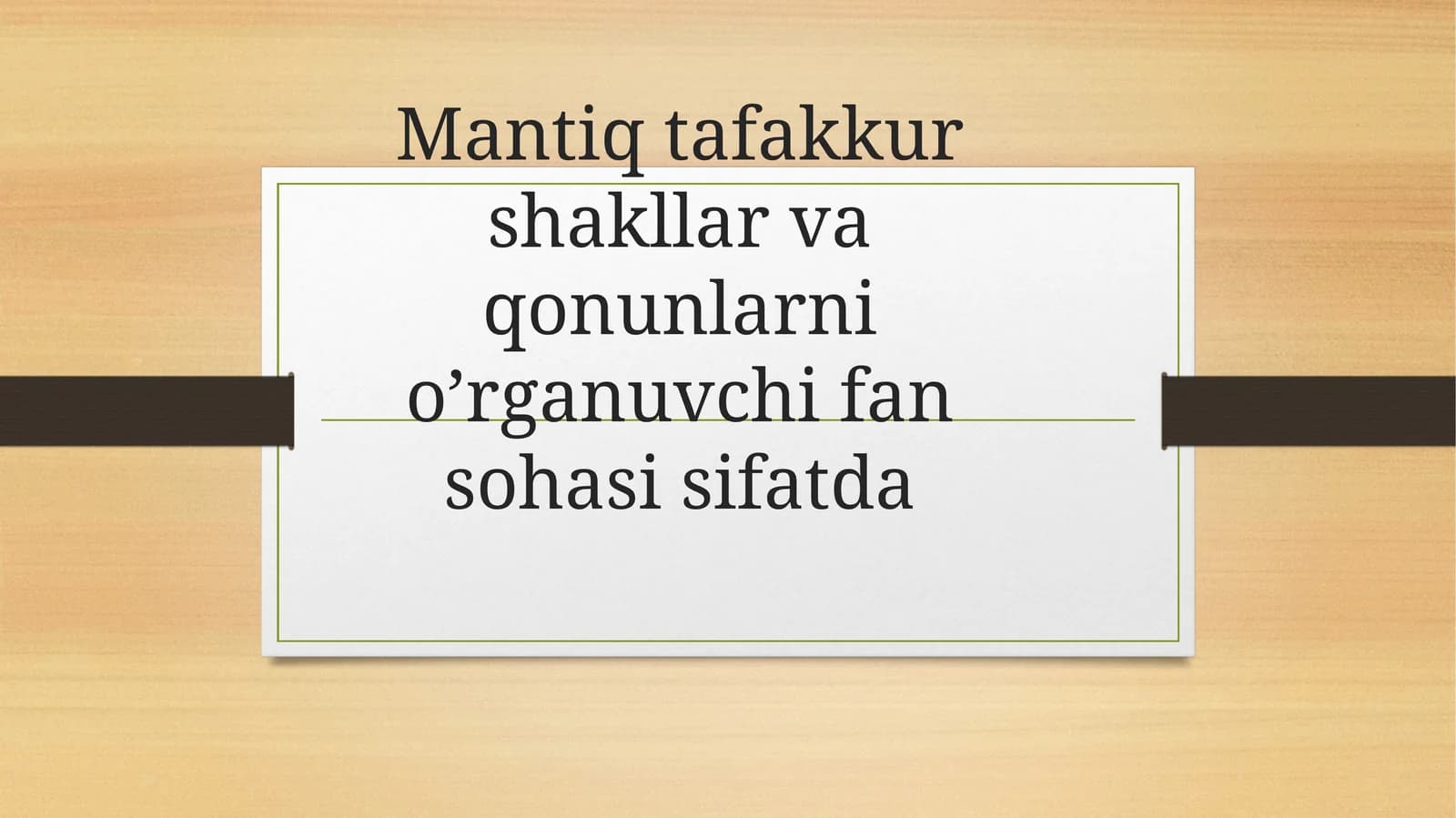 Mantiq tafakkur shakllar va qonunlarni o’rganuvchi fan sohasi sifatda